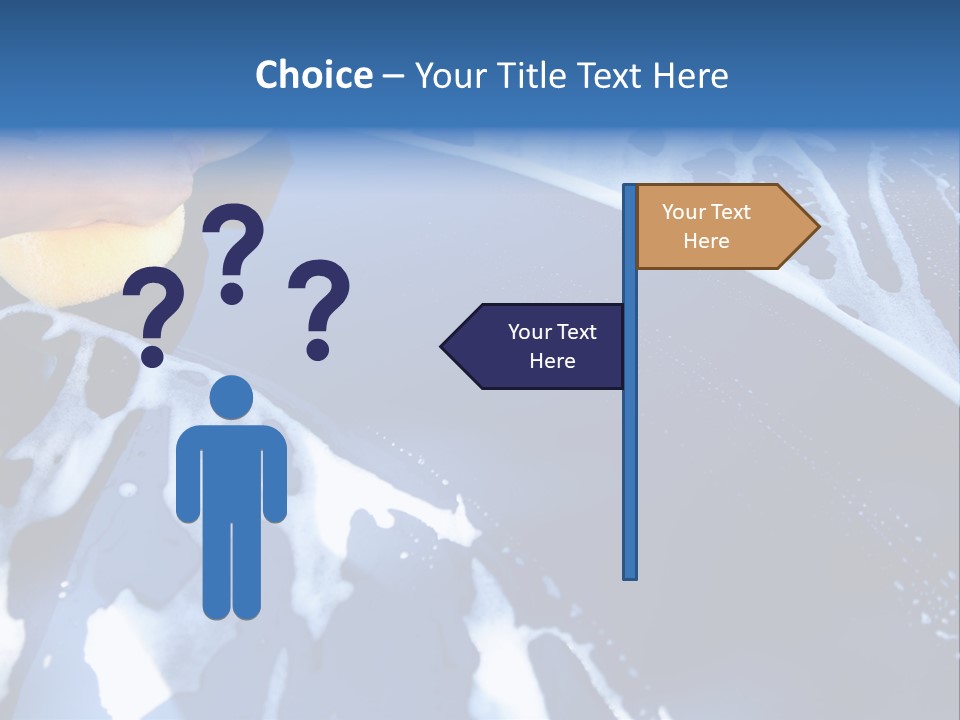 Choice – Your Title Text Here

? ? ?

Your Text Here

Your Text Here